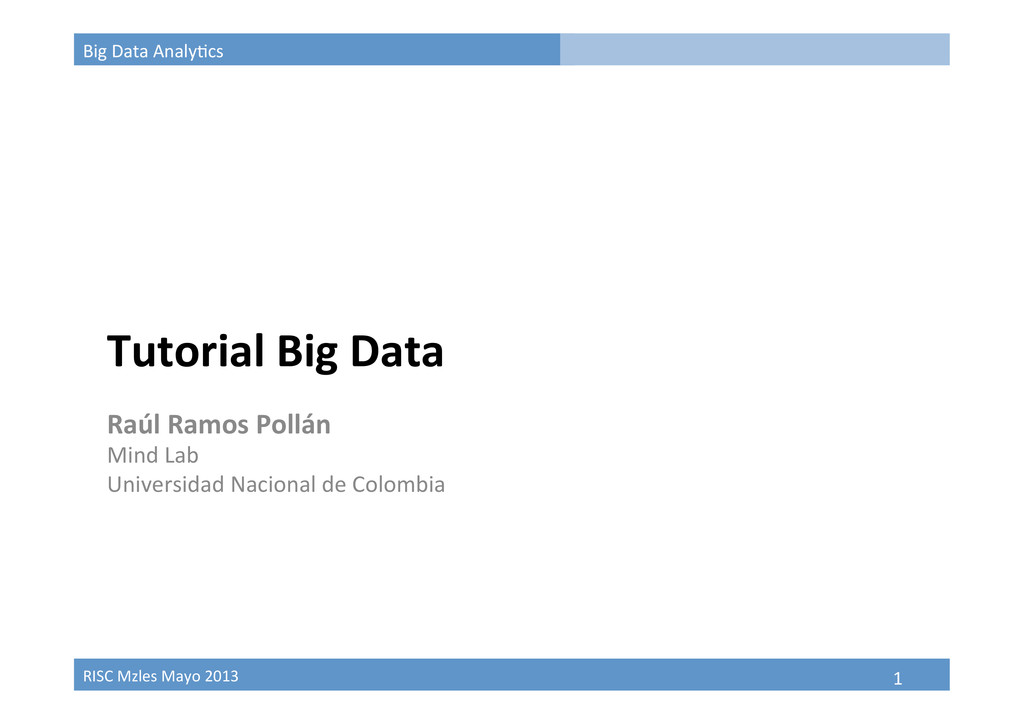 Big Data Analytics

Tutorial Big Data

Raúl Ramos Pollán
Mind Lab
Universidad Nacional de Colombia

RISC Mzles Mayo 2013

1